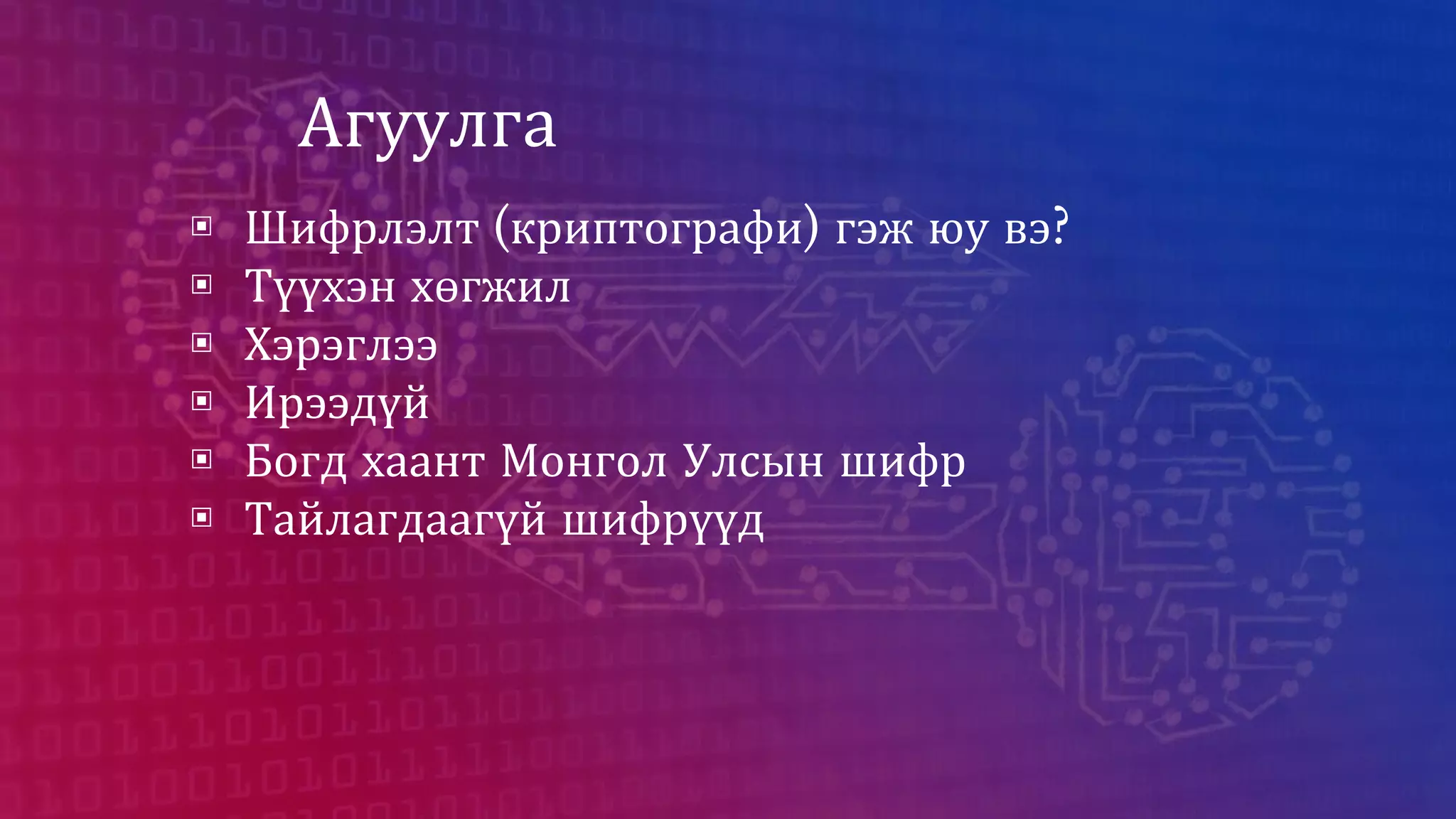 Агуулга

▣ Шифрлэлт (криптографи) гэж юу вэ?
▣ Түүхэн хөгжил
▣ Хэрэглээ
▣ Ирээдүй
▣ Богд хаант Монгол Улсын шифр
▣ Тайлагдаагүй шифрүүд